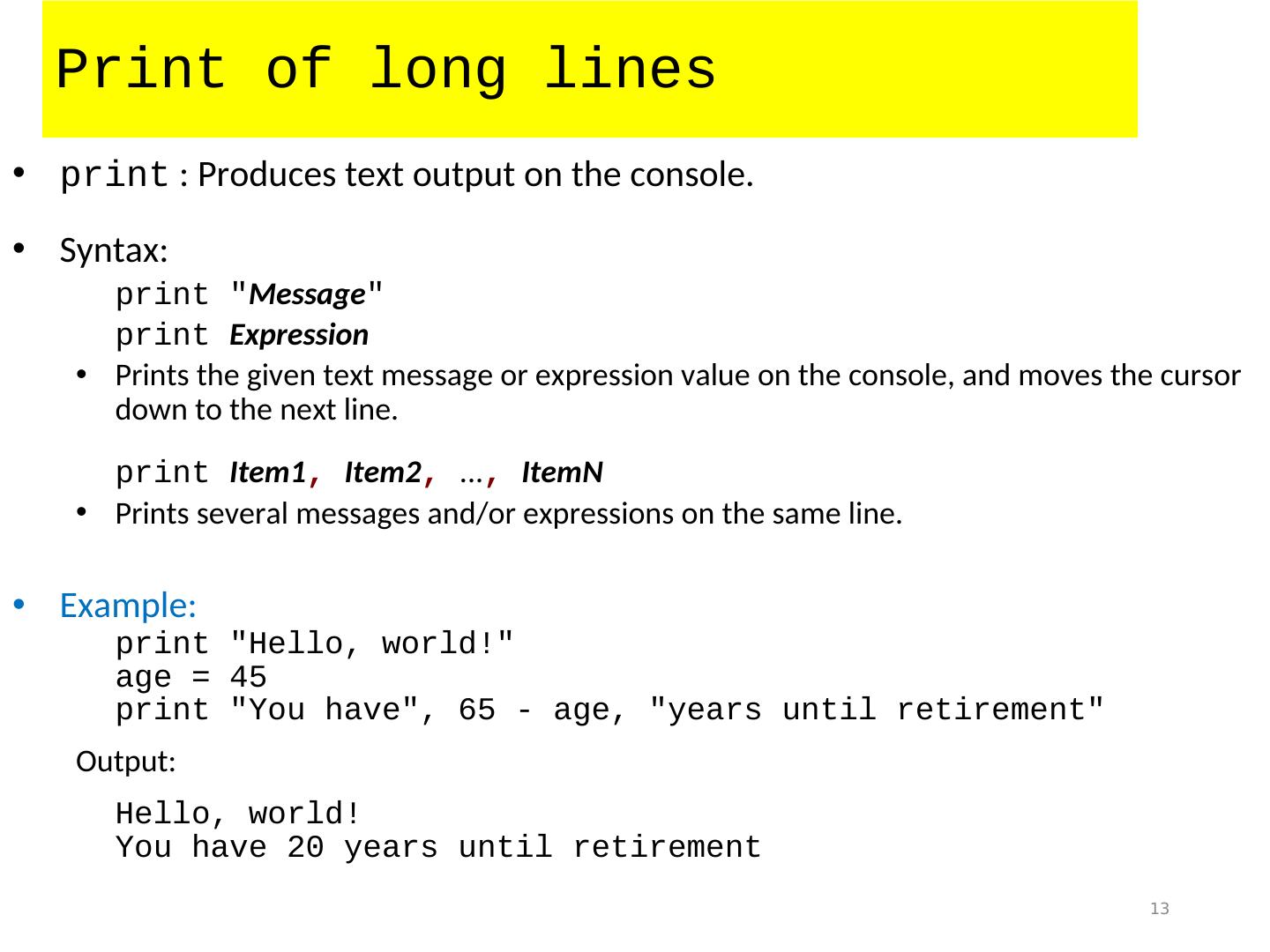 Print of long lines

• print : Produces text output on the console.

• Syntax:

print "Message"

print Expression

• Prints the given text message or expression value on the console, and moves the cursor down to the next line.

print Item1, Item2, ..., ItemN

• Prints several messages and/or expressions on the same line.

• Example:

print "Hello, world!"
age = 45
print "You have", 65 - age, "years until retirement"

Output:

Hello, world!
You have 20 years until retirement

13